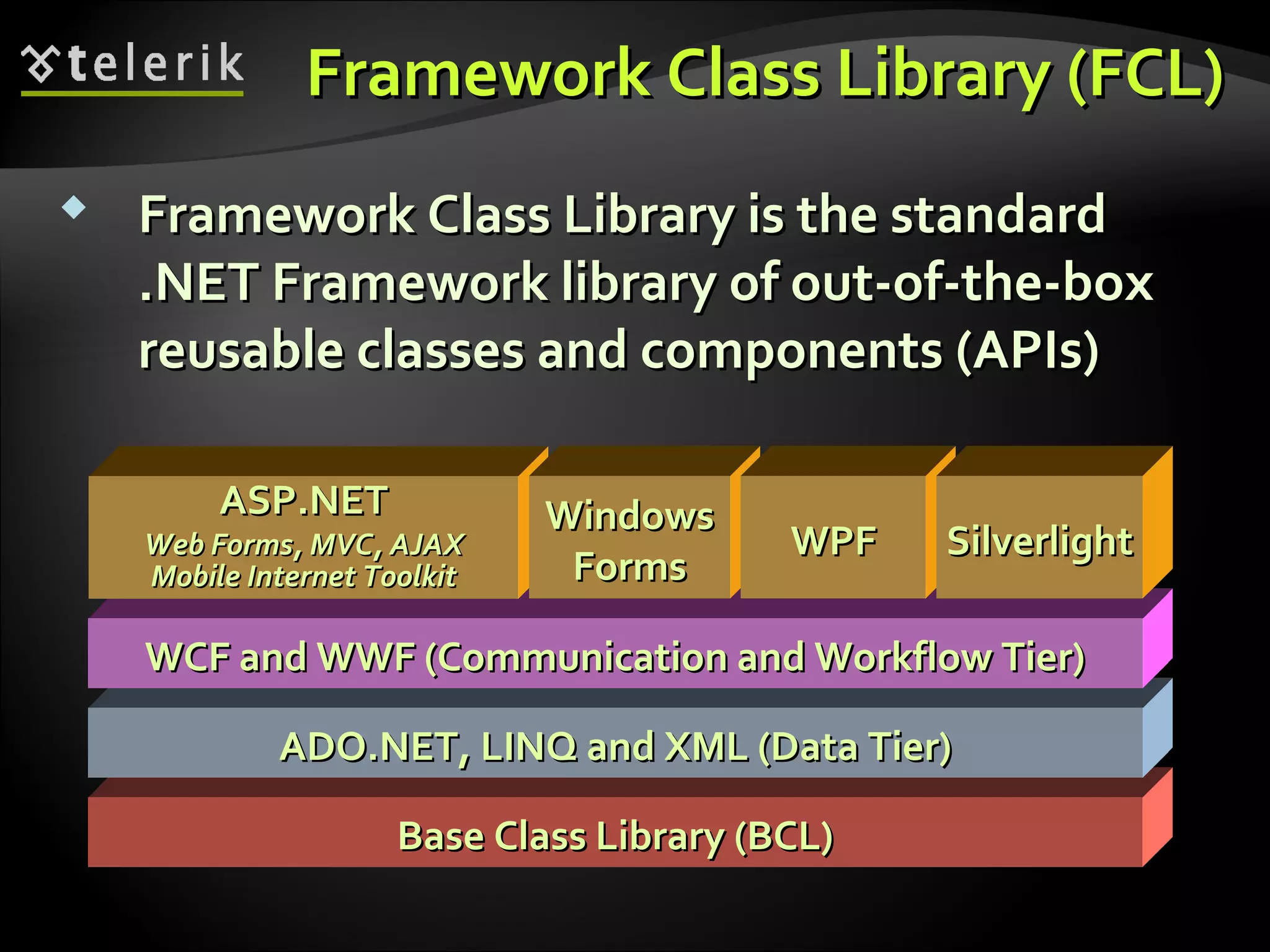 telerik

Framework Class Library (FCL)

Framework Class Library is the standard .NET Framework library of out-of-the-box reusable classes and components (APIs)

ASP.NET
Web Forms, MVC, AJAX
Mobile Internet Toolkit

Windows Forms

WPF

Silverlight

WCF and WWF (Communication and Workflow Tier)

ADO.NET, LINQ and XML (Data Tier)

Base Class Library (BCL)